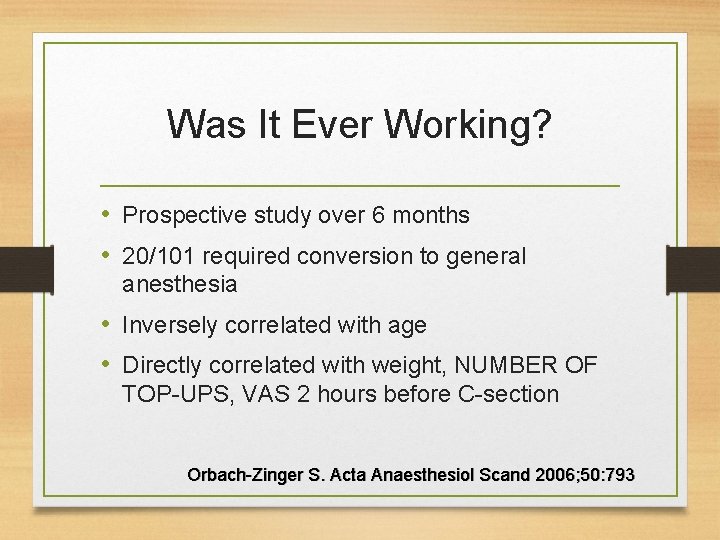 Was It Ever Working?

• Prospective study over 6 months
• 20/101 required conversion to general anesthesia
• Inversely correlated with age
• Directly correlated with weight, NUMBER OF TOP-UPS, VAS 2 hours before C-section

Orbach-Zinger S. Acta Anaesthesiol Scand 2006;50:793